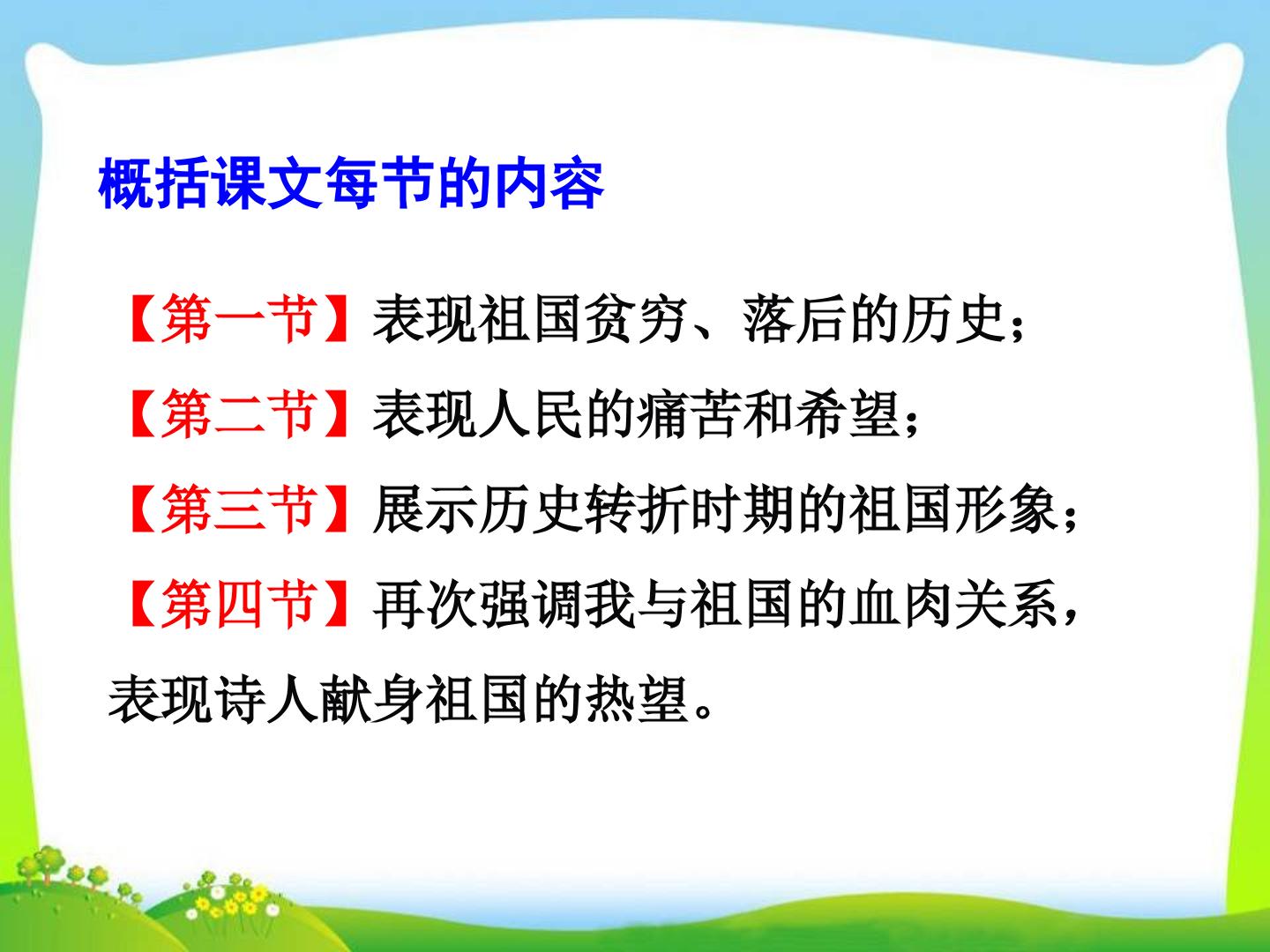 概括课文每节的内容

【第一节】表现祖国贫穷、落后的历史；

【第二节】表现人民的痛苦和希望；

【第三节】展示历史转折时期的祖国形象；

【第四节】再次强调我与祖国的血肉关系，表现诗人献身祖国的热望。